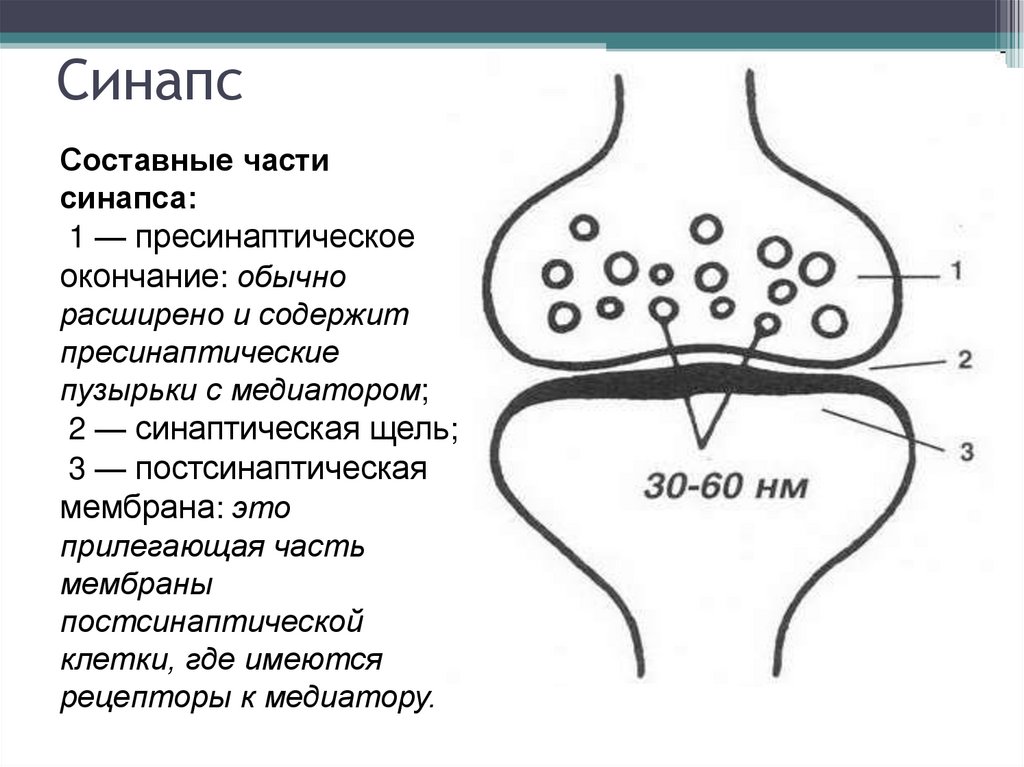 Синапс

Составные части синапса:
1 — пресинаптическое окончание: обычно расширено и содержит пресинаптические пузырьки с медиатором;
2 — синаптическая щель;
3 — постсинаптическая мембрана: это прилегающая часть мембраны постсинаптической клетки, где имеются рецепторы к медиатору.

1
2
3
30-60 нм